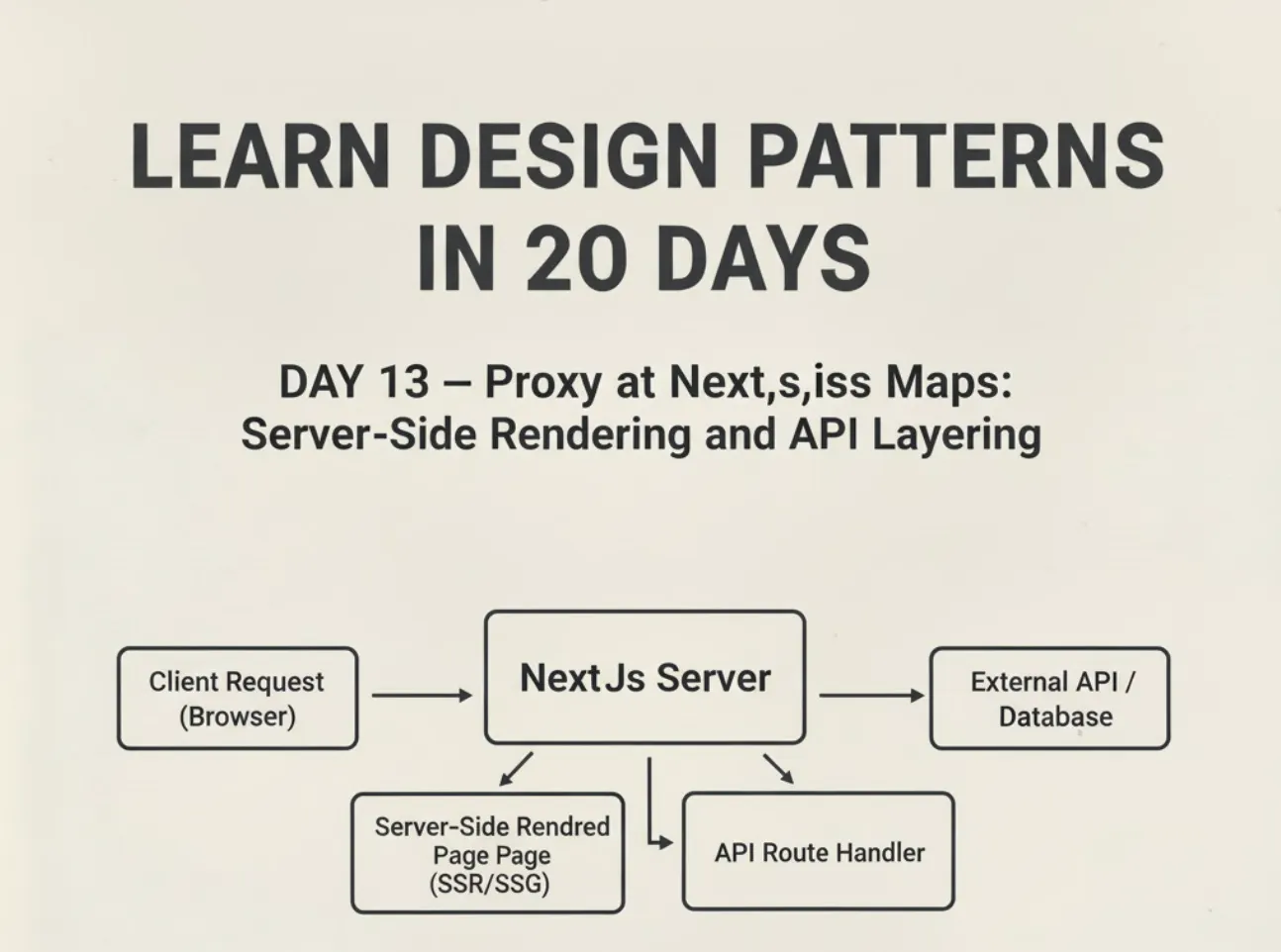 LEARN DESIGN PATTERNS IN 20 DAYS

DAY 13 – Proxy at Next,s,iss Maps: Server-Side Rendering and API Layering

Client Request (Browser)

NextJs Server

External API / Database

Server-Side Rendred Page Page (SSR/SSG)

API Route Handler